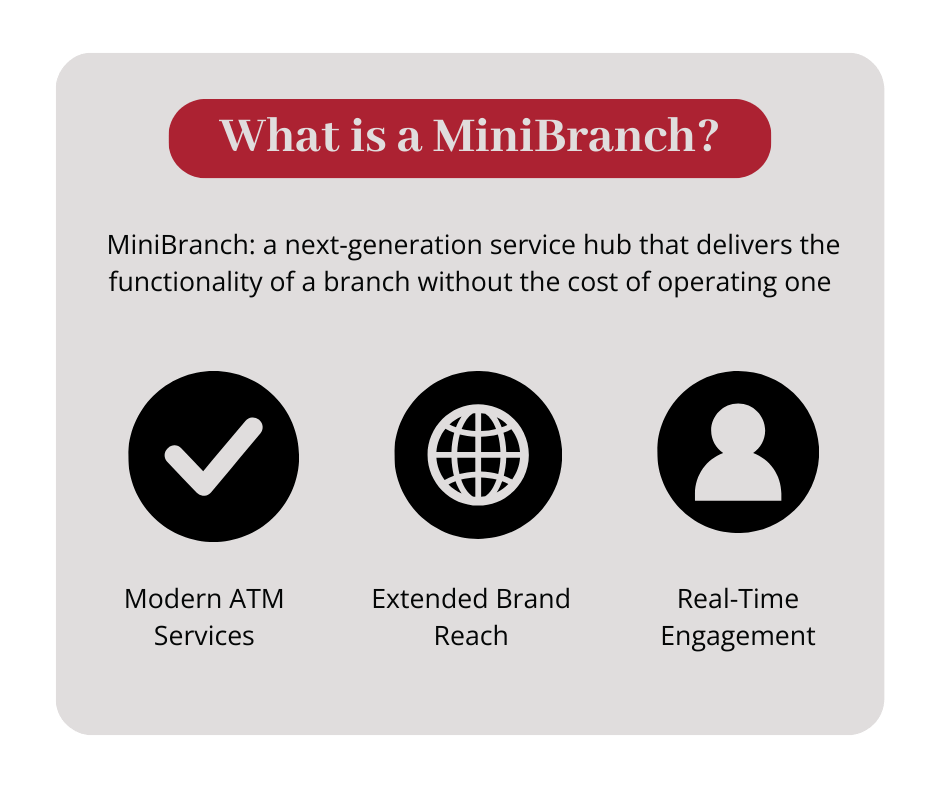 What is a MiniBranch?

MiniBranch: a next-generation service hub that delivers the functionality of a branch without the cost of operating one

Modern ATM Services

Extended Brand Reach

Real-Time Engagement